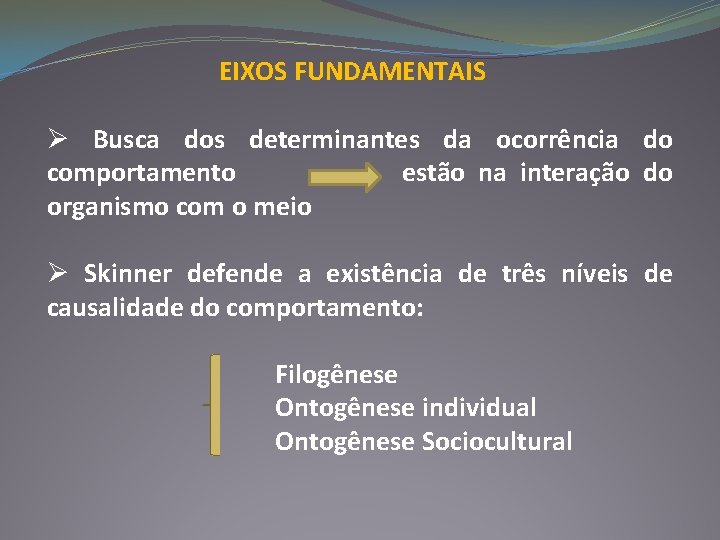 EIXOS FUNDAMENTAIS

➢ Busca dos determinantes da ocorrência do comportamento estão na interação do organismo com o meio

➢ Skinner defende a existência de três níveis de causalidade do comportamento:

Filogênese
Ontogênese individual
Ontogênese Sociocultural